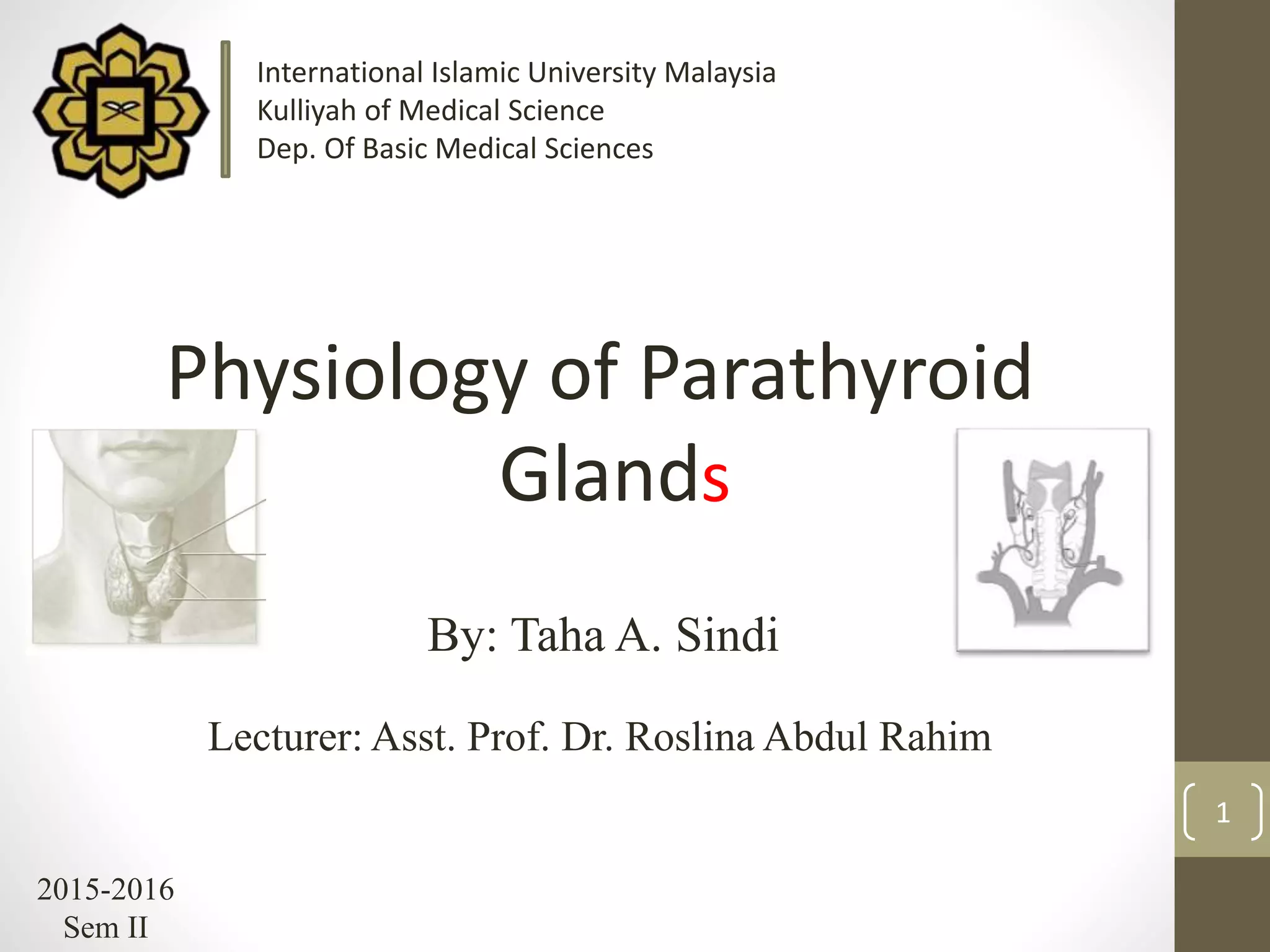 International Islamic University Malaysia
Kulliyah of Medical Science
Dep. Of Basic Medical Sciences

Physiology of Parathyroid Glands

By: Taha A. Sindi

Lecturer: Asst. Prof. Dr. Roslina Abdul Rahim

1

2015-2016
Sem II